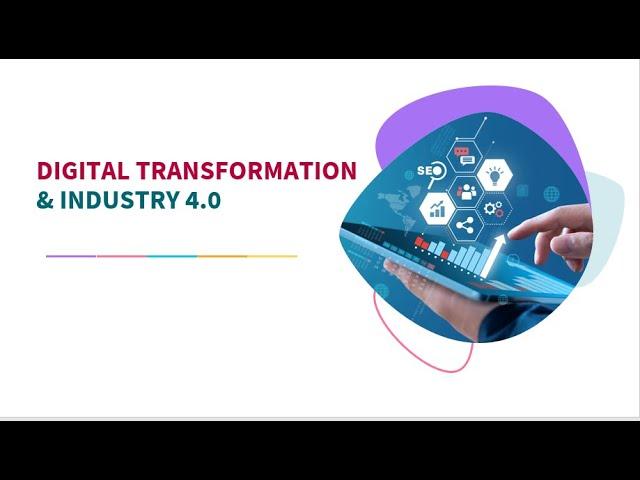 DIGITAL TRANSFORMATION
& INDUSTRY 4.0

SEO